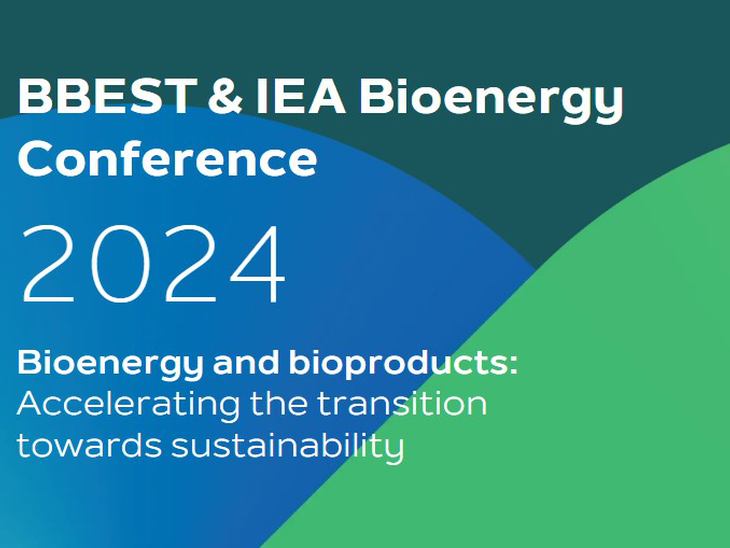 BBEST & IEA Bioenergy Conference

2024

Bioenergy and bioproducts: Accelerating the transition towards sustainability